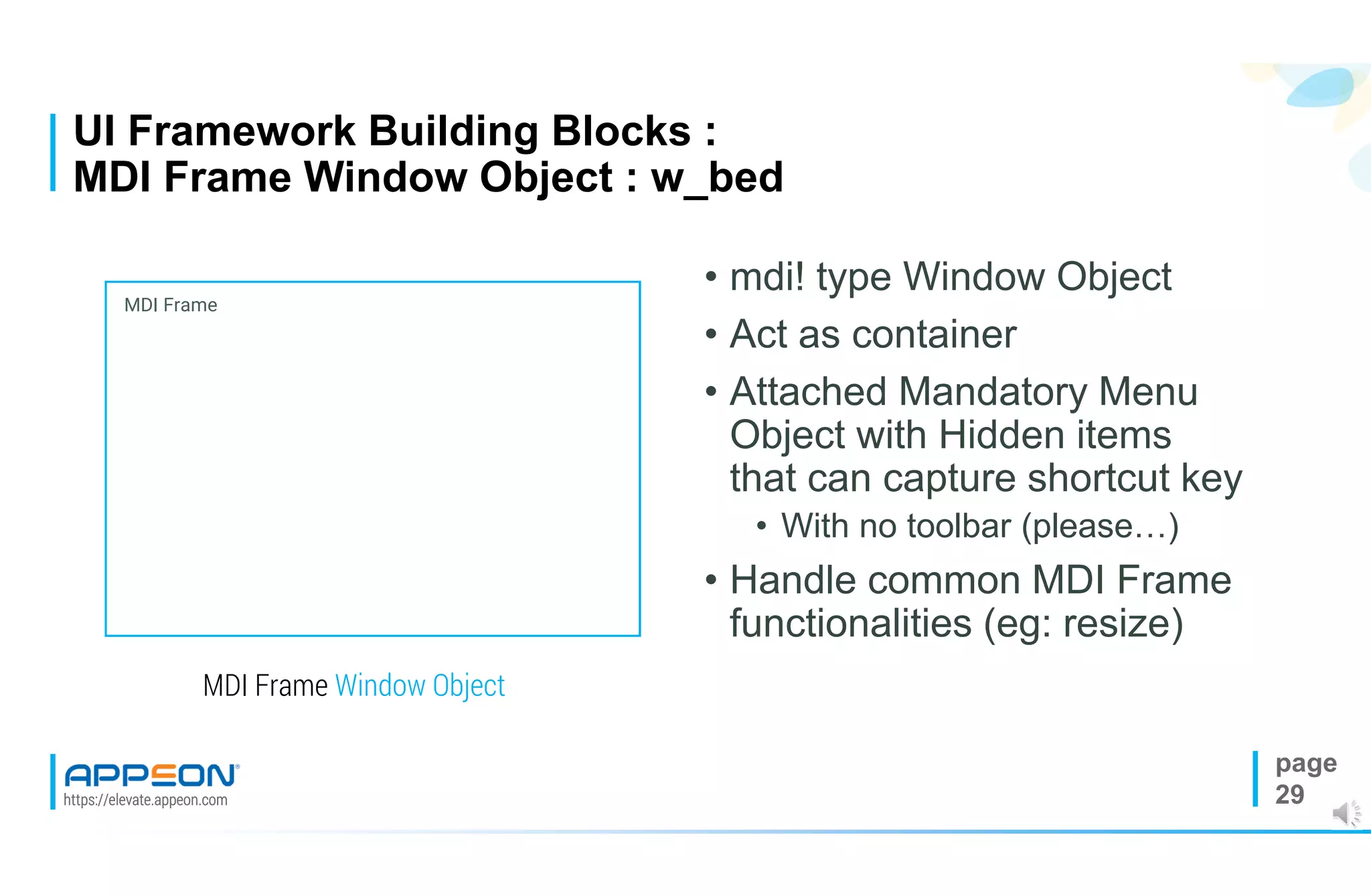 UI Framework Building Blocks :
MDI Frame Window Object : w_bed

MDI Frame

MDI Frame Window Object

• mdi! type Window Object
• Act as container
• Attached Mandatory Menu Object with Hidden items that can capture shortcut key
  • With no toolbar (please…)
• Handle common MDI Frame functionalities (eg: resize)

APPEON®
https://elevate.appeon.com

page
29